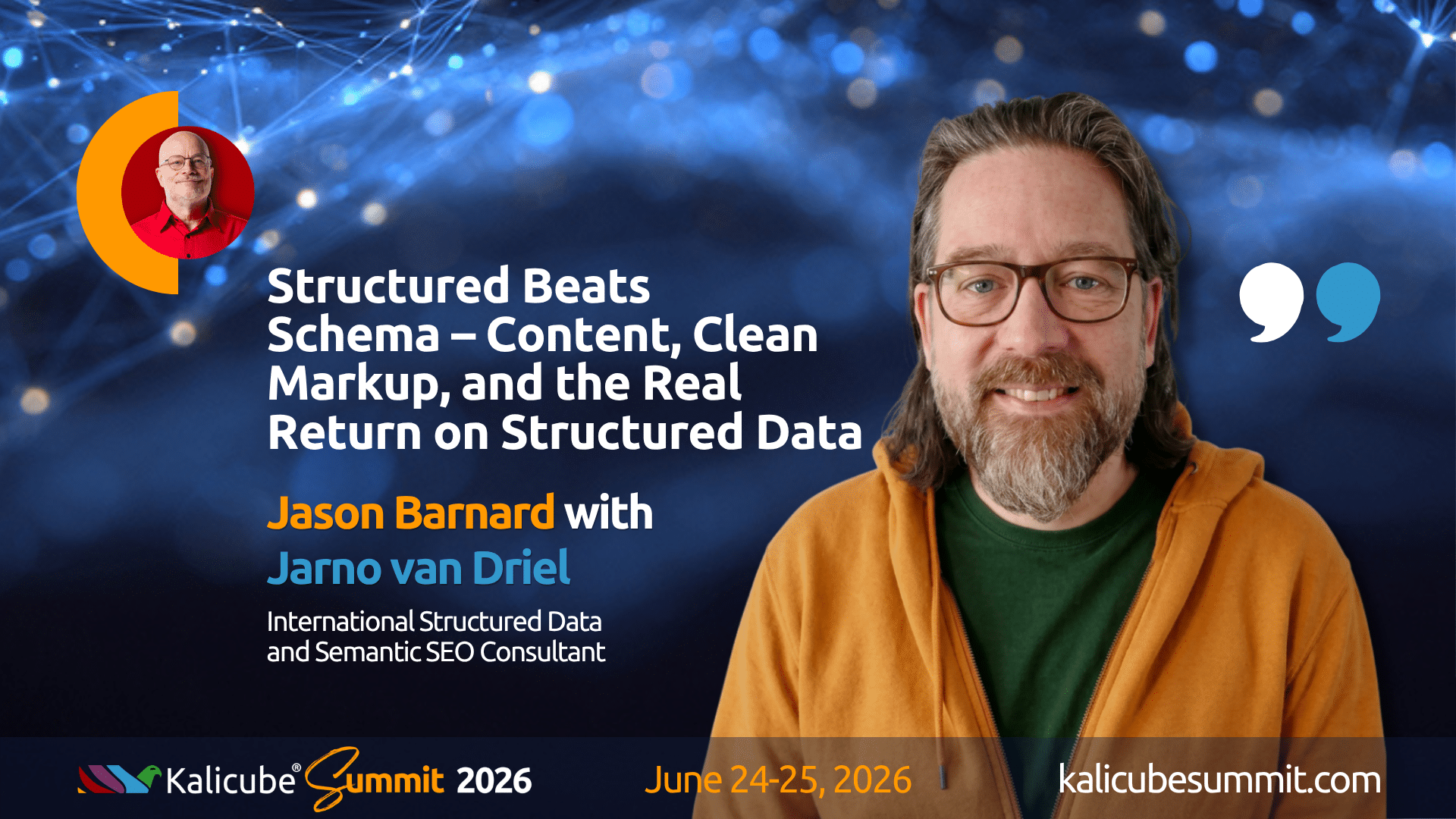 Structured Beats Schema – Content, Clean Markup, and the Real Return on Structured Data

Jason Barnard with Jarno van Driel

International Structured Data and Semantic SEO Consultant

Kalicube® Summit 2026

June 24-25, 2026

kalicubesummit.com